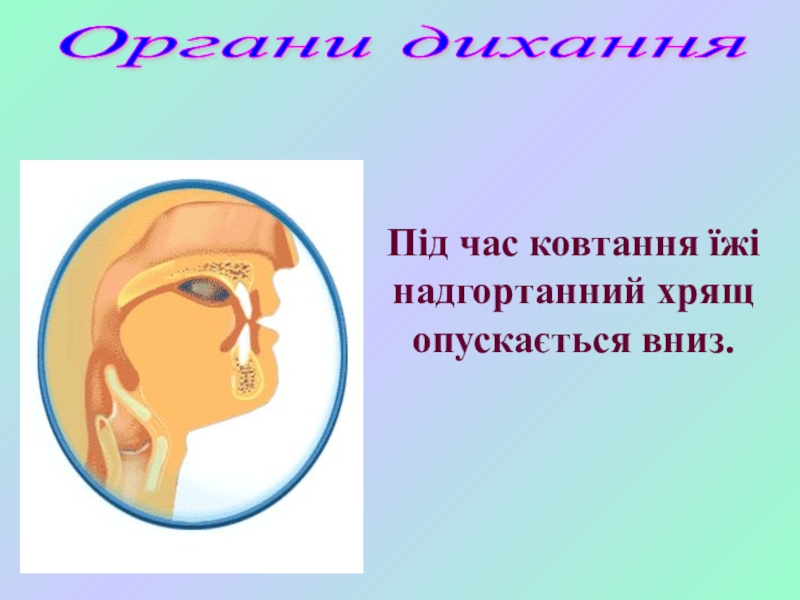 Органи дихання

Під час ковтання їжі надгортанний хрящ опускається вниз.